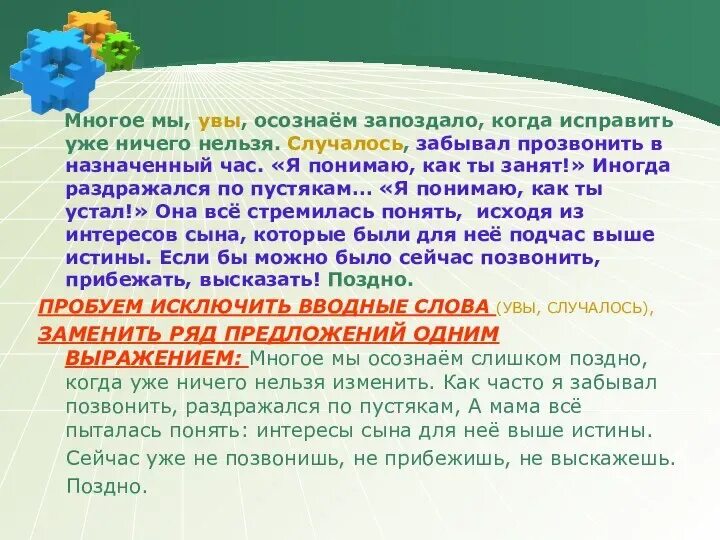 Многое мы, увы, осознаём запоздало, когда исправить уже ничего нельзя. Случалось, забывал прозвонить в назначенный час. «Я понимаю, как ты занят!» Иногда раздражался по пустякам... «Я понимаю, как ты устал!» Она всё стремилась понять, исходя из интересов сына, которые были для неё подчас выше истины. Если бы можно было сейчас позвонить, прибежать, высказать! Поздно.

ПРОБУЕМ ИСКЛЮЧИТЬ ВВОДНЫЕ СЛОВА (УВЫ, СЛУЧАЛОСЬ),

ЗАМЕНИТЬ РЯД ПРЕДЛОЖЕНИЙ ОДНИМ ВЫРАЖЕНИЕМ: Многое мы осознаём слишком поздно, когда уже ничего нельзя изменить. Как часто я забывал позвонить, раздражался по пустякам, А мама всё пыталась понять: интересы сына для неё выше истины.

Сейчас уже не позвонишь, не прибежишь, не выскажешь.

Поздно.